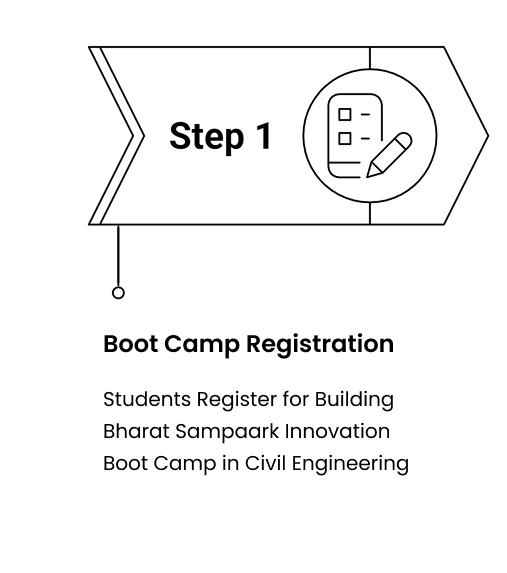 Step 1

Boot Camp Registration

Students Register for Building Bharat Sampaark Innovation Boot Camp in Civil Engineering